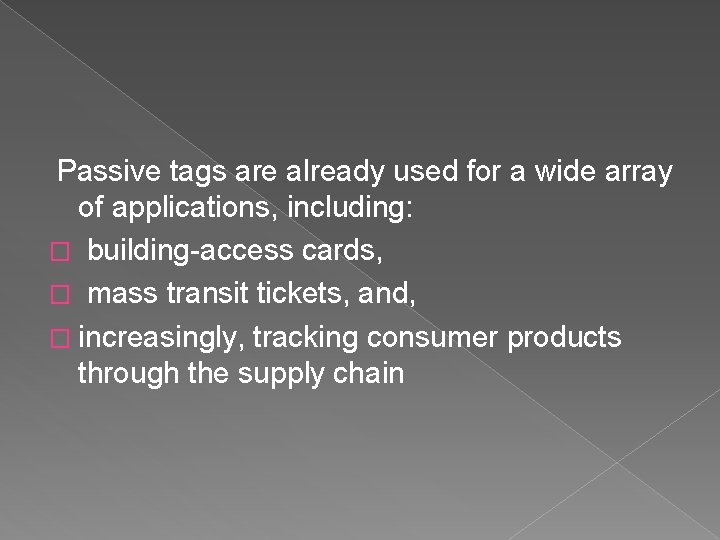 Passive tags are already used for a wide array of applications, including:

□ building-access cards,

□ mass transit tickets, and,

□ increasingly, tracking consumer products through the supply chain